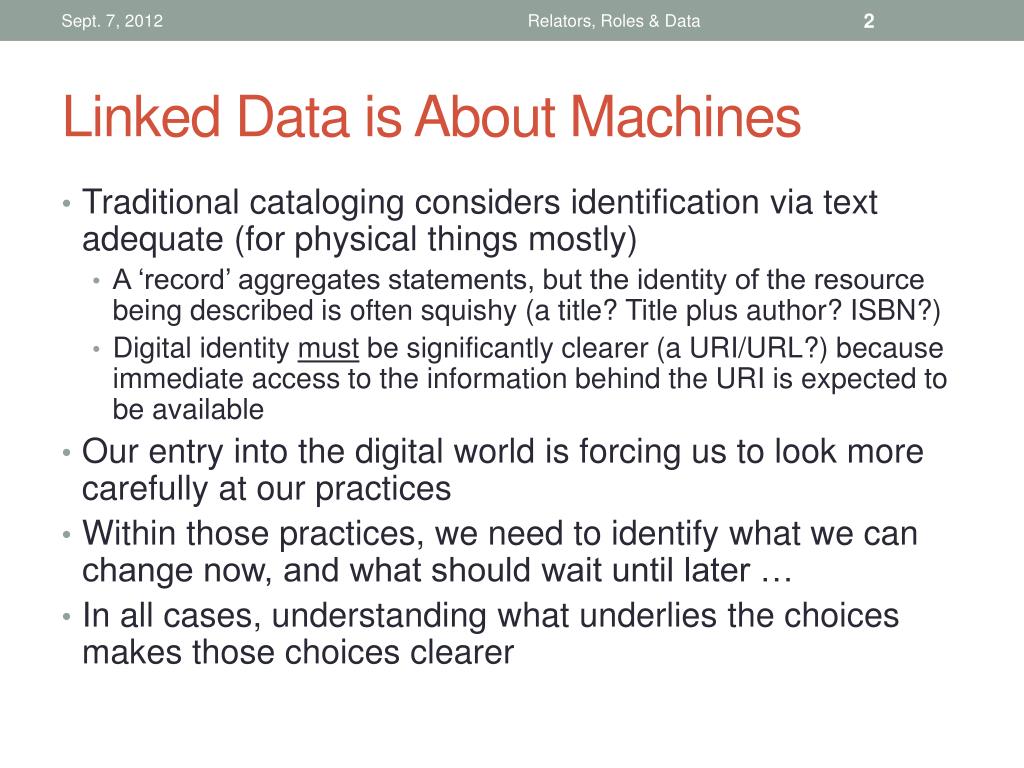 Sept. 7, 2012 Relators, Roles & Data 2

Linked Data is About Machines

• Traditional cataloging considers identification via text adequate (for physical things mostly)
  • A ‘record’ aggregates statements, but the identity of the resource being described is often squishy (a title? Title plus author? ISBN?)
  • Digital identity must be significantly clearer (a URI/URL?) because immediate access to the information behind the URI is expected to be available
• Our entry into the digital world is forcing us to look more carefully at our practices
• Within those practices, we need to identify what we can change now, and what should wait until later …
• In all cases, understanding what underlies the choices makes those choices clearer